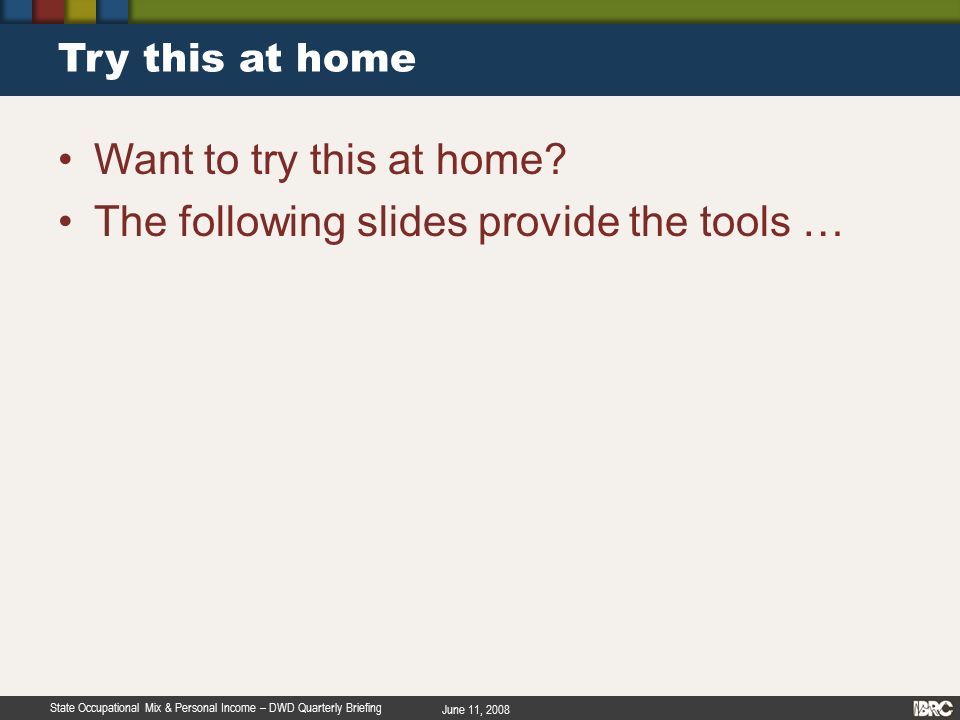 Try this at home

• Want to try this at home?
• The following slides provide the tools …

State Occupational Mix & Personal Income – DWD Quarterly Briefing June 11, 2008

IBRC